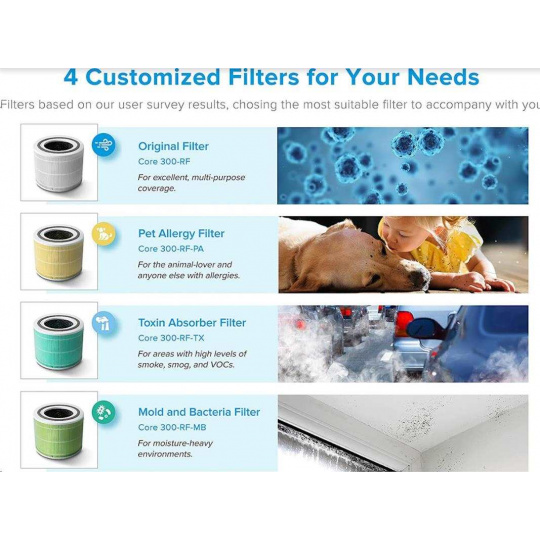 4 Customized Filters for Your Needs

Filters based on our user survey results, chosing the most suitable filter to accompany with you

Original Filter
Core 300-RF
For excellent, multi-purpose coverage.

Pet Allergy Filter
Core 300-RF-PA
For the animal-lover and anyone else with allergies.

Toxin Absorber Filter
Core 300-RF-TX
For areas with high levels of smoke, smog, and VOCs.

Mold and Bacteria Filter
Core 300-RF-MB
For moisture-heavy environments.